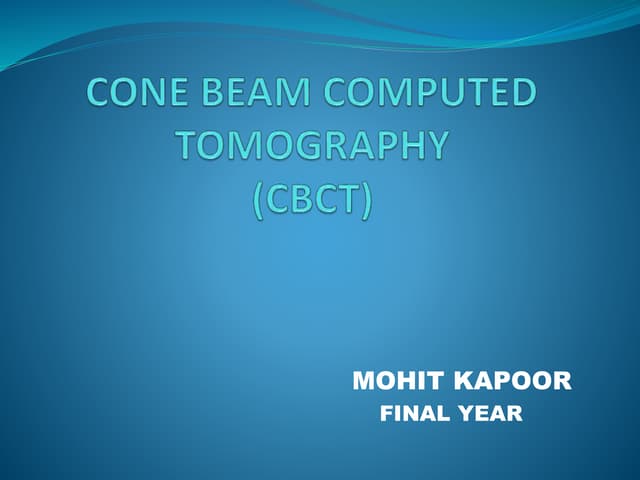 CONE BEAM COMPUTED TOMOGRAPHY (CBCT)

MOHIT KAPOOR
FINAL YEAR